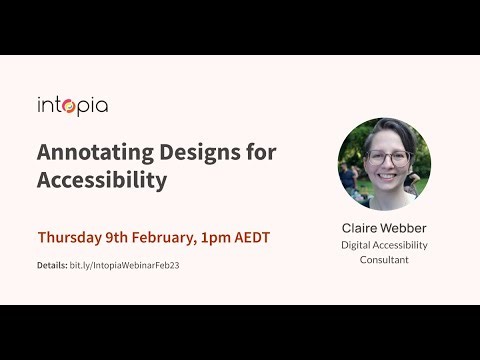 intopia

Annotating Designs for Accessibility

Thursday 9th February, 1pm AEDT

Details: bit.ly/IntopiaWebinarFeb23

Claire Webber
Digital Accessibility Consultant